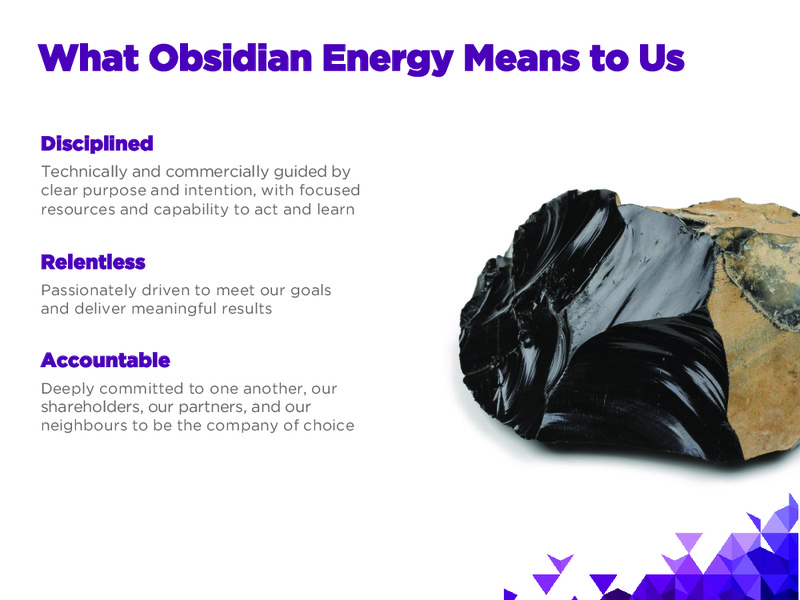 What Obsidian Energy Means to Us

Disciplined

Technically and commercially guided by clear purpose and intention, with focused resources and capability to act and learn

Relentless

Passionately driven to meet our goals and deliver meaningful results

Accountable

Deeply committed to one another, our shareholders, our partners, and our neighbours to be the company of choice